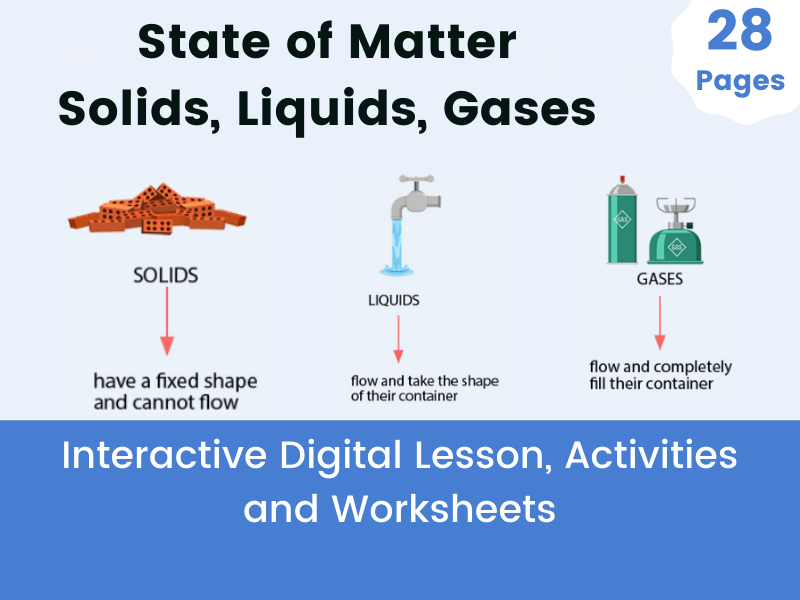 State of Matter
Solids, Liquids, Gases

28
Pages

SOLIDS

have a fixed shape and cannot flow

LIQUIDS

flow and take the shape of their container

GAS

GAS

GASES

flow and completely fill their container

Interactive Digital Lesson, Activities and Worksheets